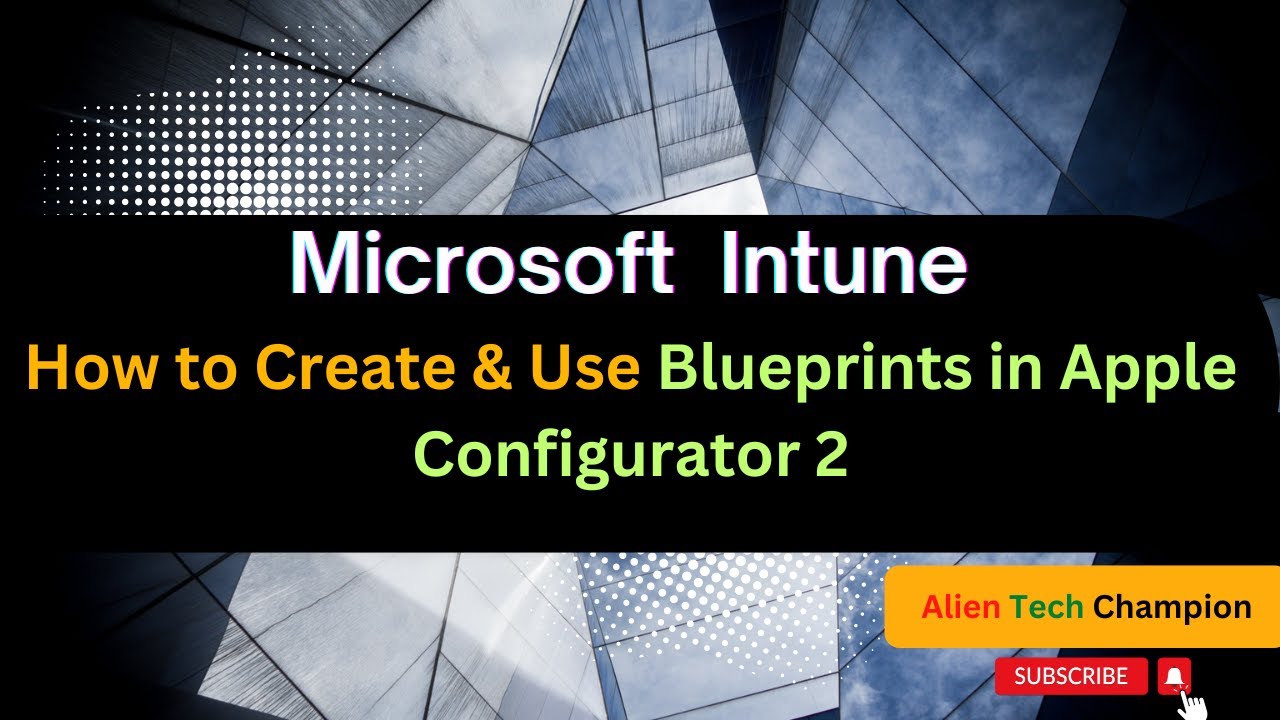 Microsoft Intune

How to Create & Use Blueprints in Apple Configurator 2

Alien Tech Champion

SUBSCRIBE